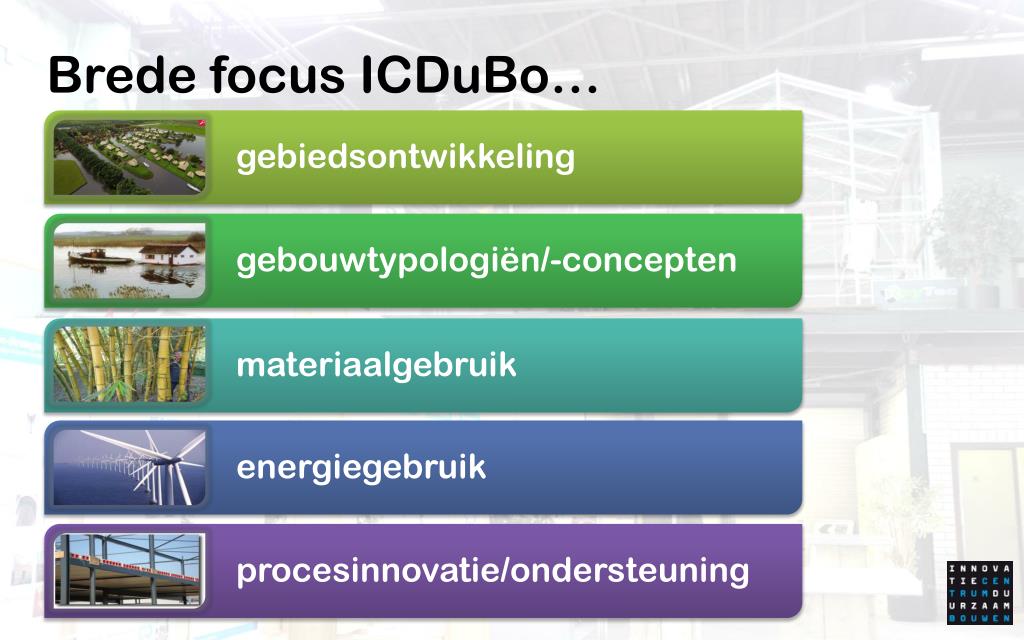 Brede focus ICDuBo…

gebiedsontwikkeling

gebouwtypologiën/-concepten

materiaalgebruik

energiegebruik

procesinnovatie/ondersteuning

INNOVA
TIECEN
TRUMDU
URZAAM
BOUWEN